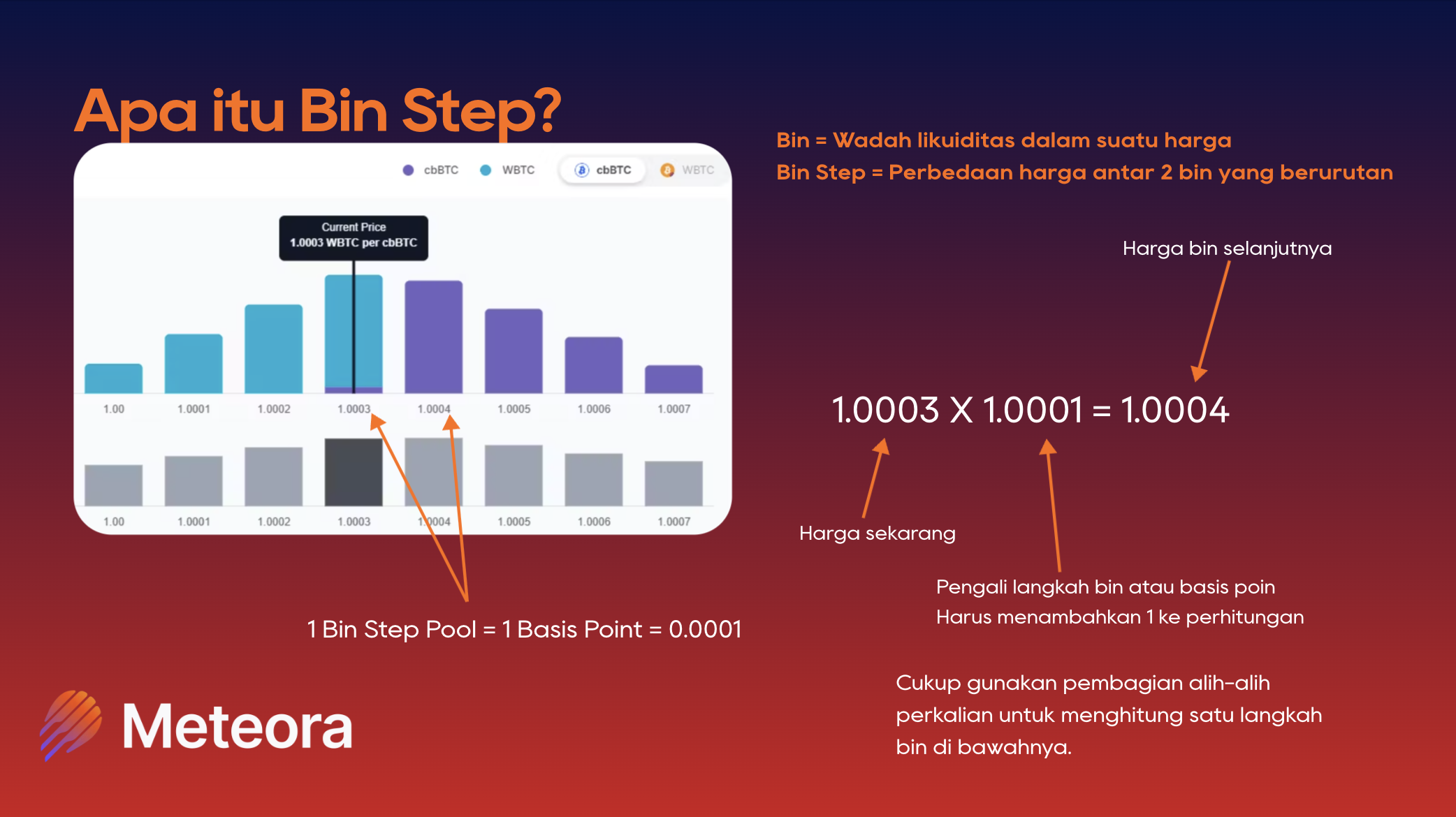 Apa itu Bin Step?

cbBTC WBTC cbBTC WBTC

Current Price
1.0003 WBTC per cbBTC

1.00 1.0001 1.0002 1.0003 1.0004 1.0005 1.0006 1.0007

1.00 1.0001 1.0002 1.0003 1.0004 1.0005 1.0006 1.0007

1 Bin Step Pool = 1 Basis Point = 0.0001

Bin = Wadah likuiditas dalam suatu harga
Bin Step = Perbedaan harga antar 2 bin yang berurutan

Harga bin selanjutnya

1.0003 X 1.0001 = 1.0004

Harga sekarang

Pengali langkah bin atau basis poin
Harus menambahkan 1 ke perhitungan

Cukup gunakan pembagian alih-alih perkalian untuk menghitung satu langkah bin di bawahnya.

Meteora